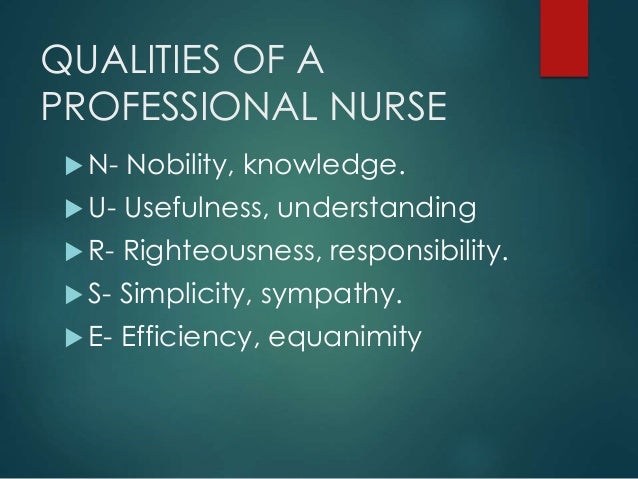 QUALITIES OF A PROFESSIONAL NURSE

N- Nobility, knowledge.

U- Usefulness, understanding

R- Righteousness, responsibility.

S- Simplicity, sympathy.

E- Efficiency, equanimity